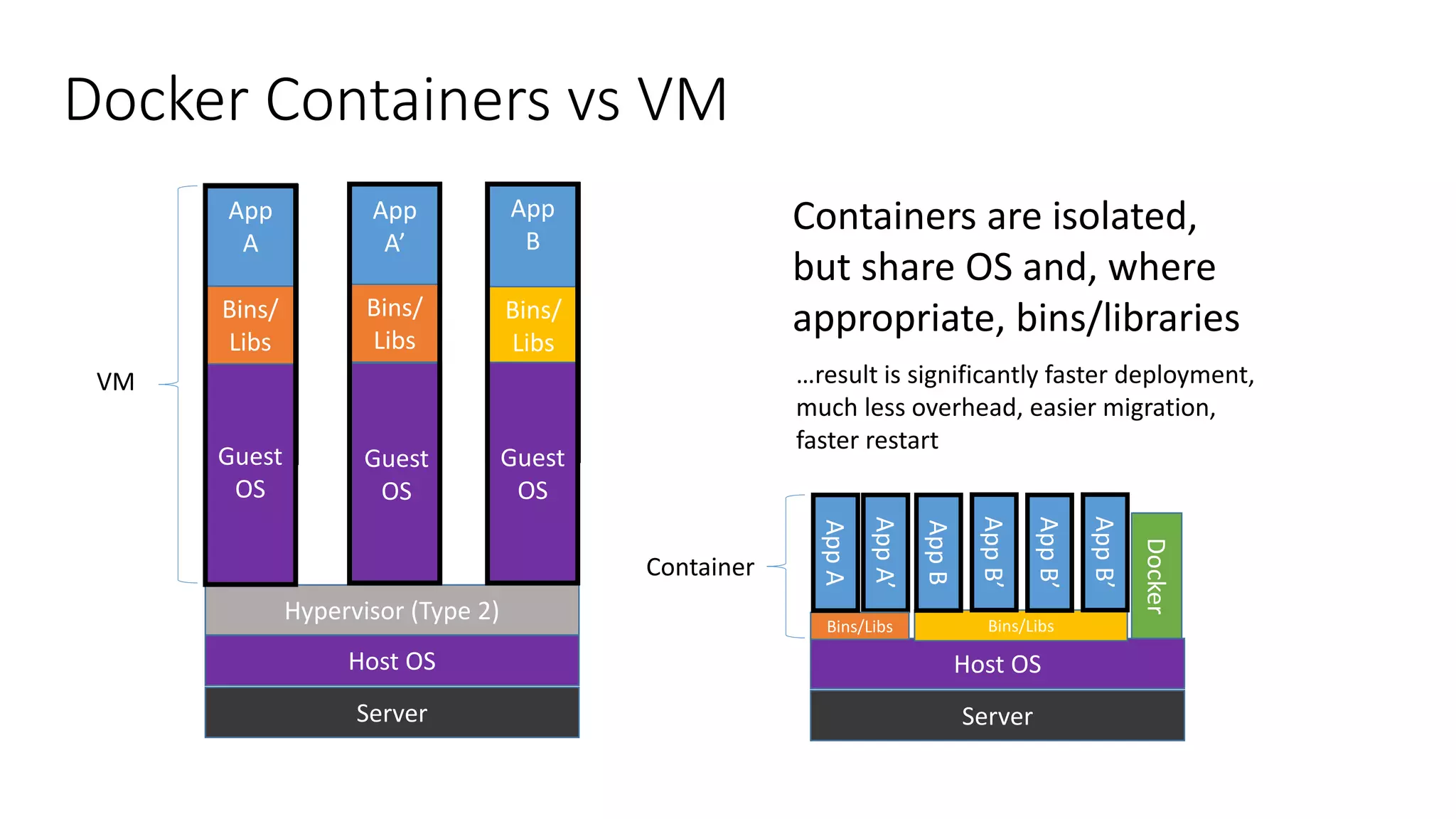 Docker Containers vs VM

VM

App A

Bins/ Libs

Guest OS

App A’

Bins/ Libs

Guest OS

App B

Bins/ Libs

Guest OS

Hypervisor (Type 2)

Host OS

Server

Containers are isolated, but share OS and, where appropriate, bins/libraries

...result is significantly faster deployment, much less overhead, easier migration, faster restart

Container

App A

App A’

App B

App B’

App B’

App B’

Docker

Bins/Libs

Bins/Libs

Host OS

Server